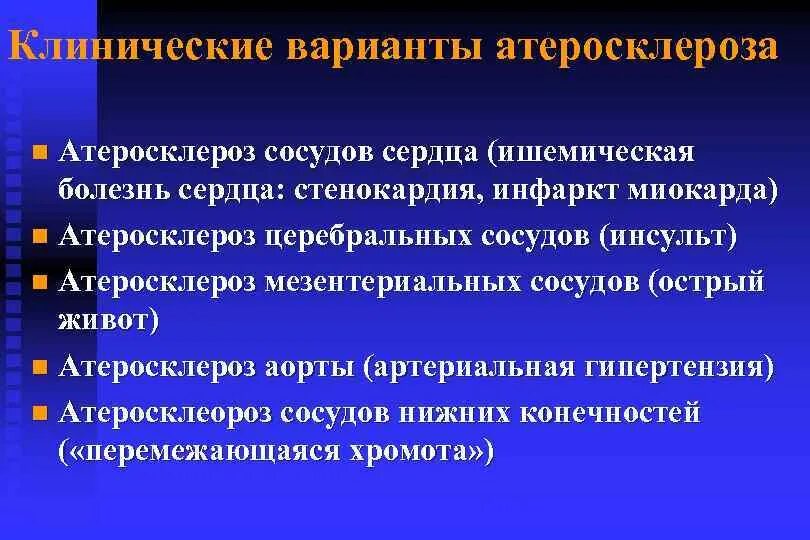 Клинические варианты атеросклероза

- Атеросклероз сосудов сердца (ишемическая болезнь сердца: стенокардия, инфаркт миокарда)
- Атеросклероз церебральных сосудов (инсульт)
- Атеросклероз мезентериальных сосудов (острый живот)
- Атеросклероз аорты (артериальная гипертензия)
- Атеросклеороз сосудов нижних конечностей («перемежающаяся хромота»)